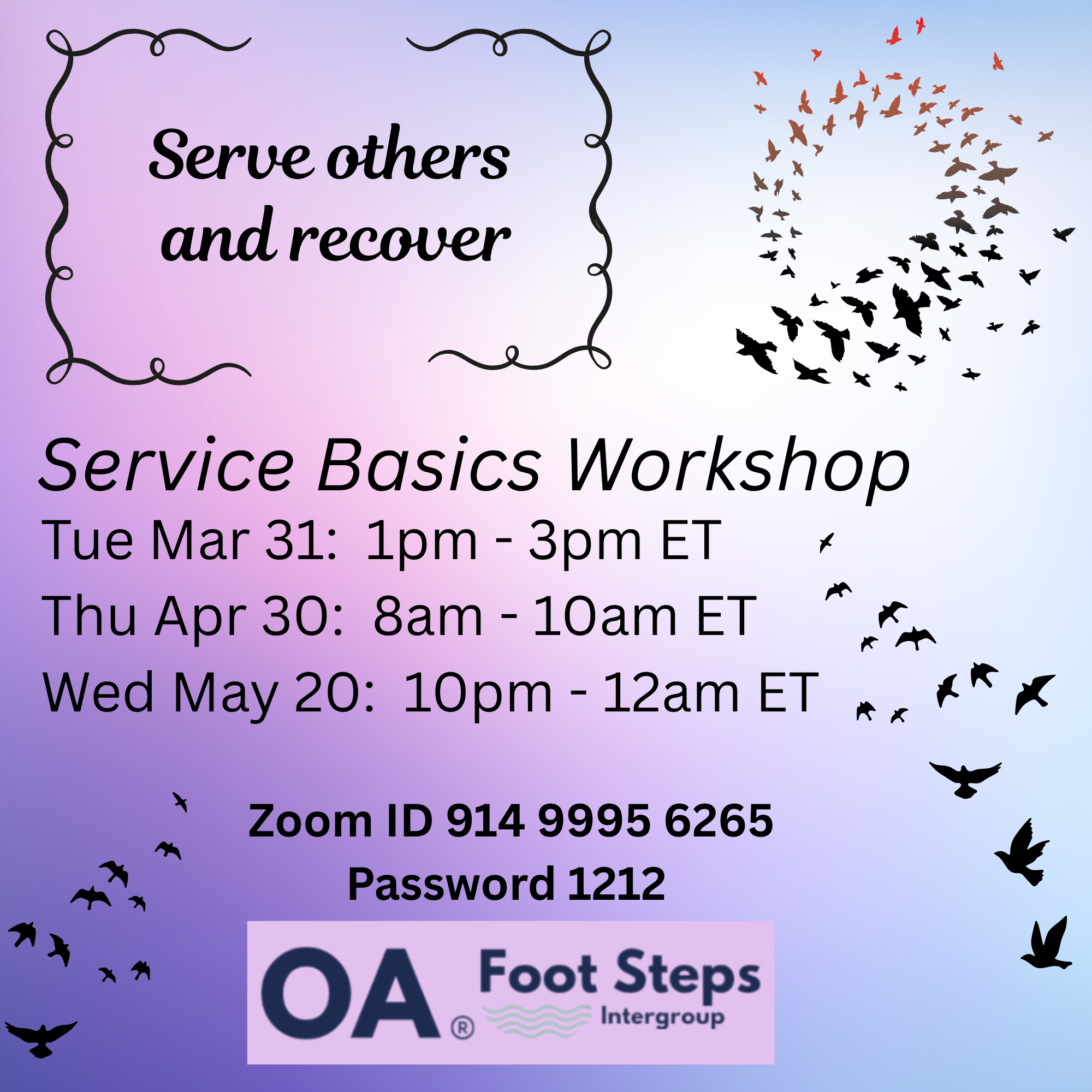 Serve others and recover

Service Basics Workshop
Tue Mar 31: 1pm - 3pm ET
Thu Apr 30: 8am - 10am ET
Wed May 20: 10pm - 12am ET

Zoom ID 914 9995 6265
Password 1212

OA® Foot Steps Intergroup